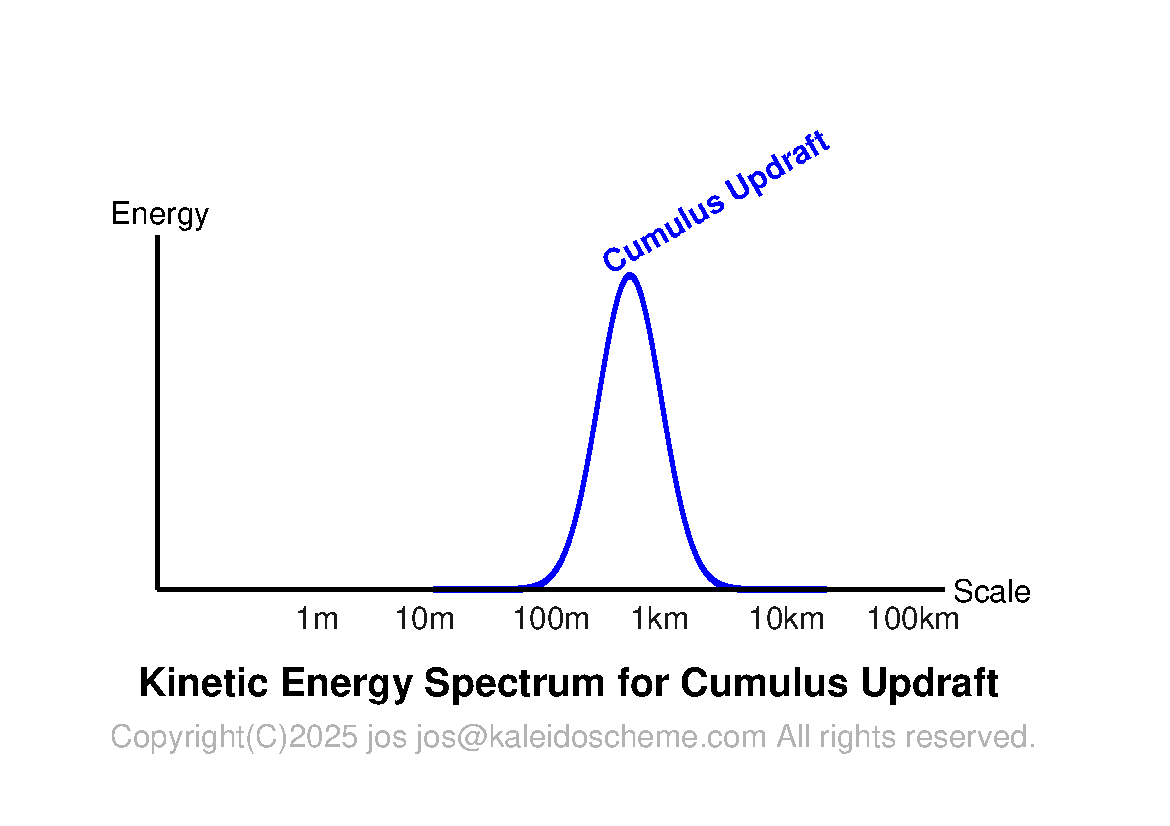 Energy

Cumulus Updraft

Scale

1m 10m 100m 1km 10km 100km

Kinetic Energy Spectrum for Cumulus Updraft

Copyright(C)2025 jos jos@kaleidoscheme.com All rights reserved.